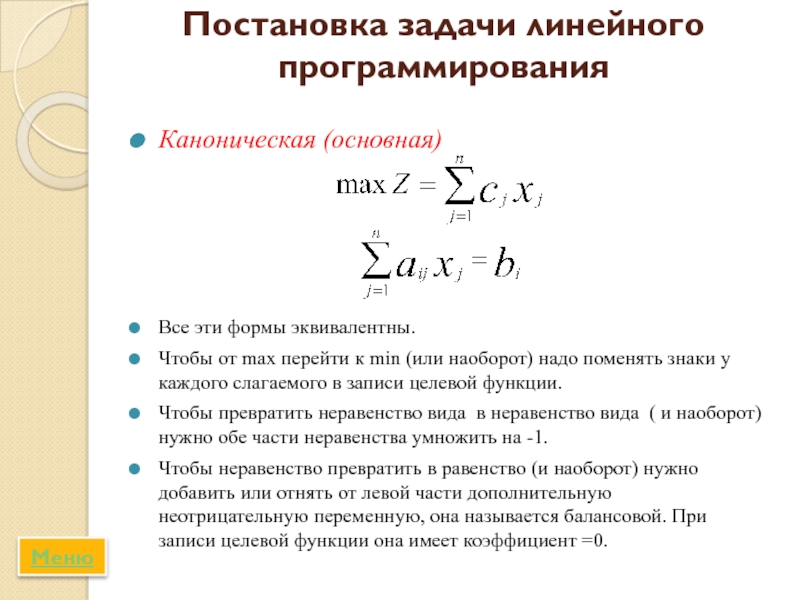 Постановка задачи линейного программирования

Каноническая (основная)

$\max Z = \sum_{j=1}^{n} c_j x_j$

$\sum_{j=1}^{n} a_{ij} x_j = b_i$

Все эти формы эквивалентны.

Чтобы от max перейти к min (или наоборот) надо поменять знаки у каждого слагаемого в записи целевой функции.

Чтобы превратить неравенство вида  в неравенство вида  ( и наоборот) нужно обе части неравенства умножить на -1.

Чтобы неравенство превратить в равенство (и наоборот) нужно добавить или отнять от левой части дополнительную неотрицательную переменную, она называется балансовой. При записи целевой функции она имеет коэффициент =0.

Меню